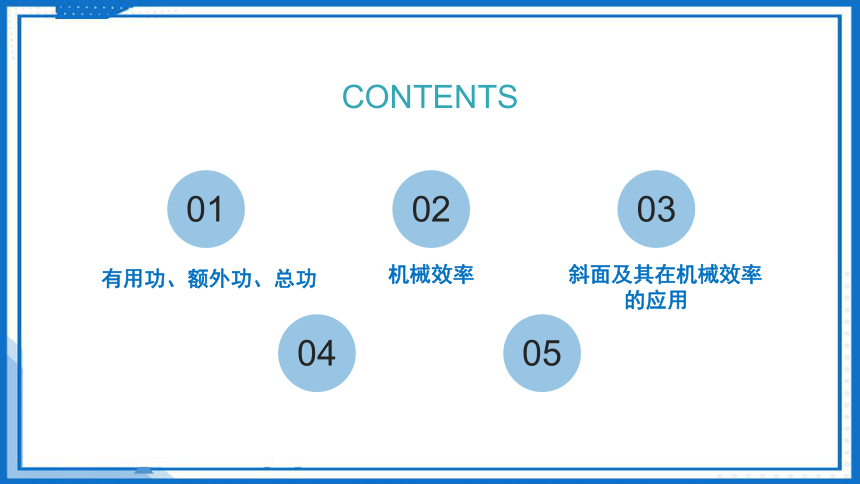 CONTENTS

01

有用功、额外功、总功

02

机械效率

03

斜面及其在机械效率的应用

04

05